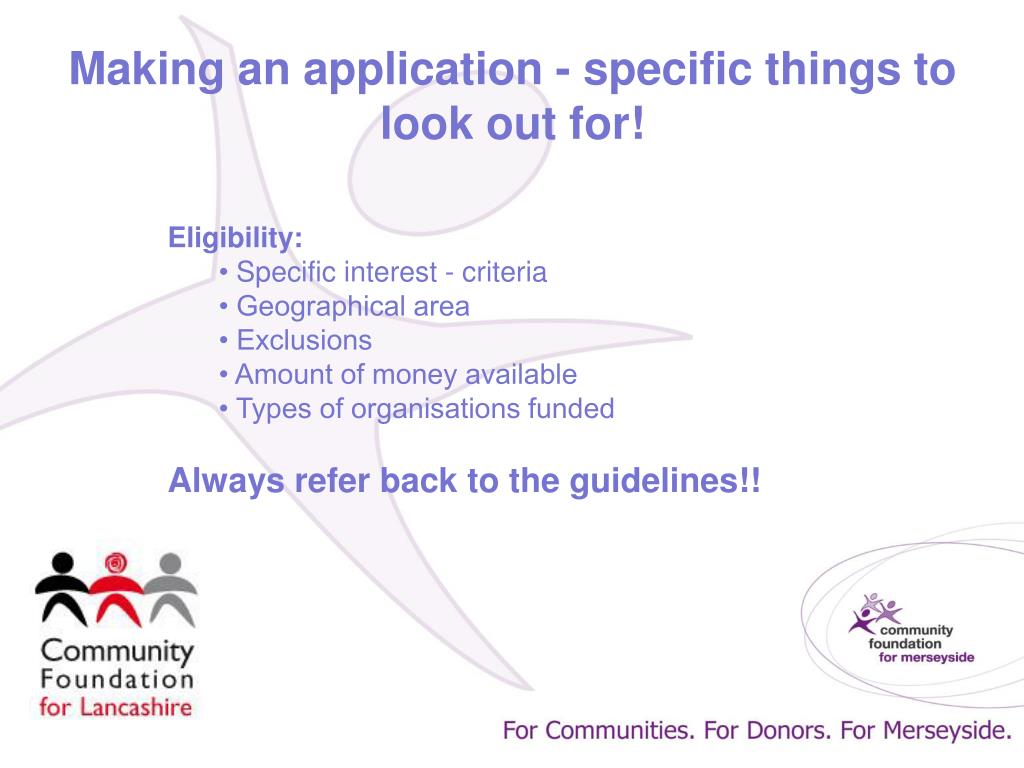 Making an application - specific things to look out for!

Eligibility:
• Specific interest - criteria
• Geographical area
• Exclusions
• Amount of money available
• Types of organisations funded

Always refer back to the guidelines!!

Community Foundation for Lancashire

community foundation for merseyside

For Communities. For Donors. For Merseyside.